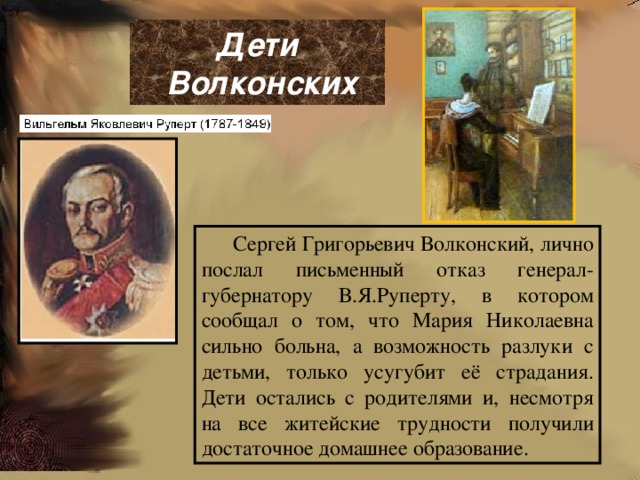 Дети Волконских

Вильгельм Яковлевич Руперт (1787-1849)

Сергей Григорьевич Волконский, лично послал письменный отказ генерал-губернатору В.Я.Руперту, в котором сообщал о том, что Мария Николаевна сильно больна, а возможность разлуки с детьми, только усугубит её страдания. Дети остались с родителями и, несмотря на все житейские трудности получили достаточное домашнее образование.